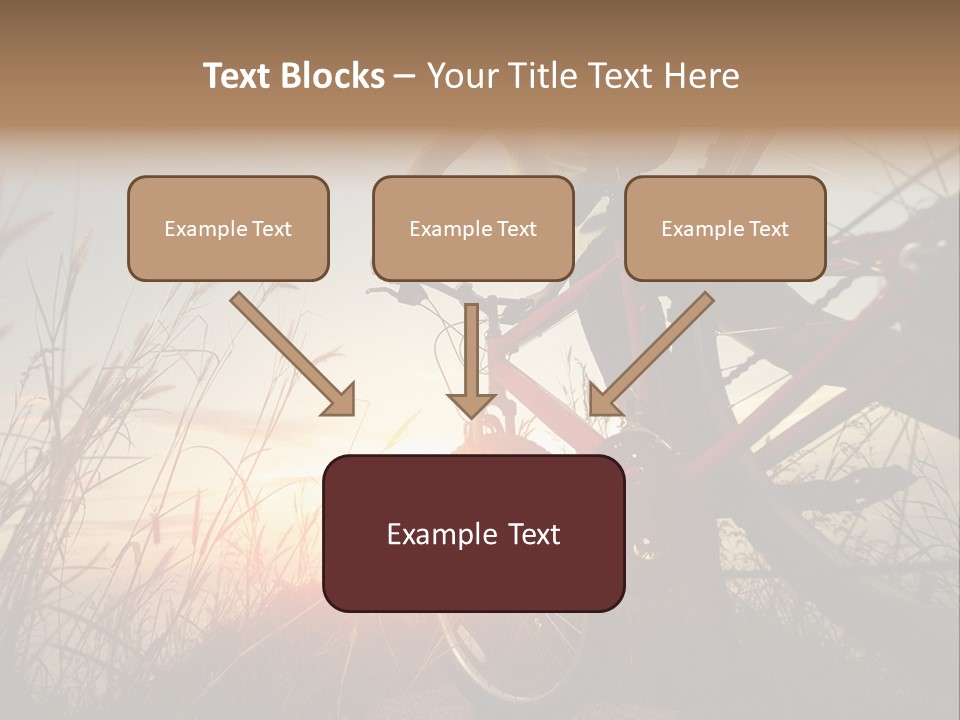 Text Blocks – Your Title Text Here

Example Text

Example Text

Example Text

Example Text